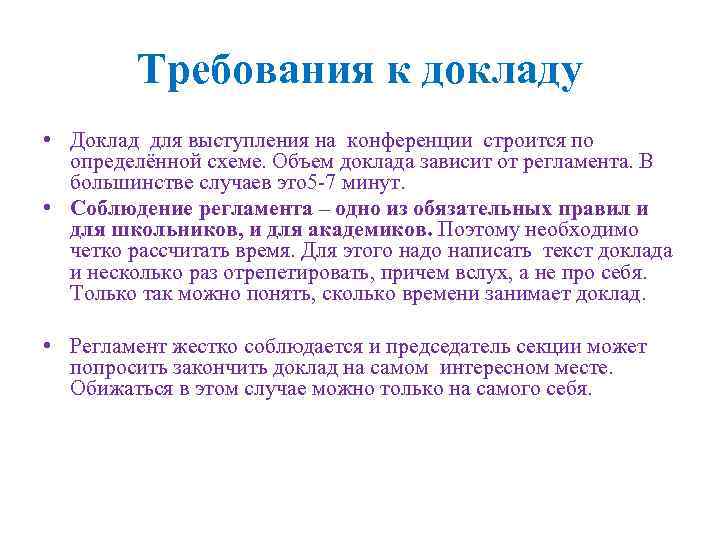 Требования к докладу

• Доклад для выступления на конференции строится по определённой схеме. Объем доклада зависит от регламента. В большинстве случаев это5-7 минут.

• Соблюдение регламента – одно из обязательных правил и для школьников, и для академиков. Поэтому необходимо четко рассчитать время. Для этого надо написать текст доклада и несколько раз отрепетировать, причем вслух, а не про себя. Только так можно понять, сколько времени занимает доклад.

• Регламент жестко соблюдается и председатель секции может попросить закончить доклад на самом интересном месте. Обижаться в этом случае можно только на самого себя.